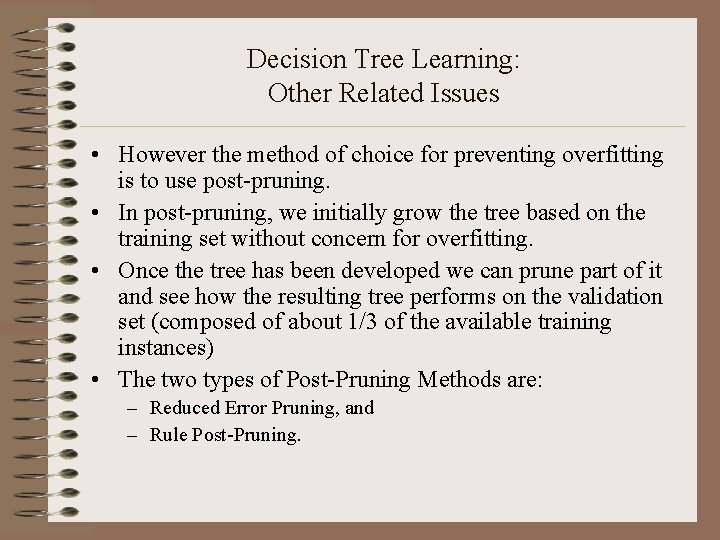 Decision Tree Learning:
Other Related Issues

• However the method of choice for preventing overfitting is to use post-pruning.
• In post-pruning, we initially grow the tree based on the training set without concern for overfitting.
• Once the tree has been developed we can prune part of it and see how the resulting tree performs on the validation set (composed of about 1/3 of the available training instances)
• The two types of Post-Pruning Methods are:
– Reduced Error Pruning, and
– Rule Post-Pruning.